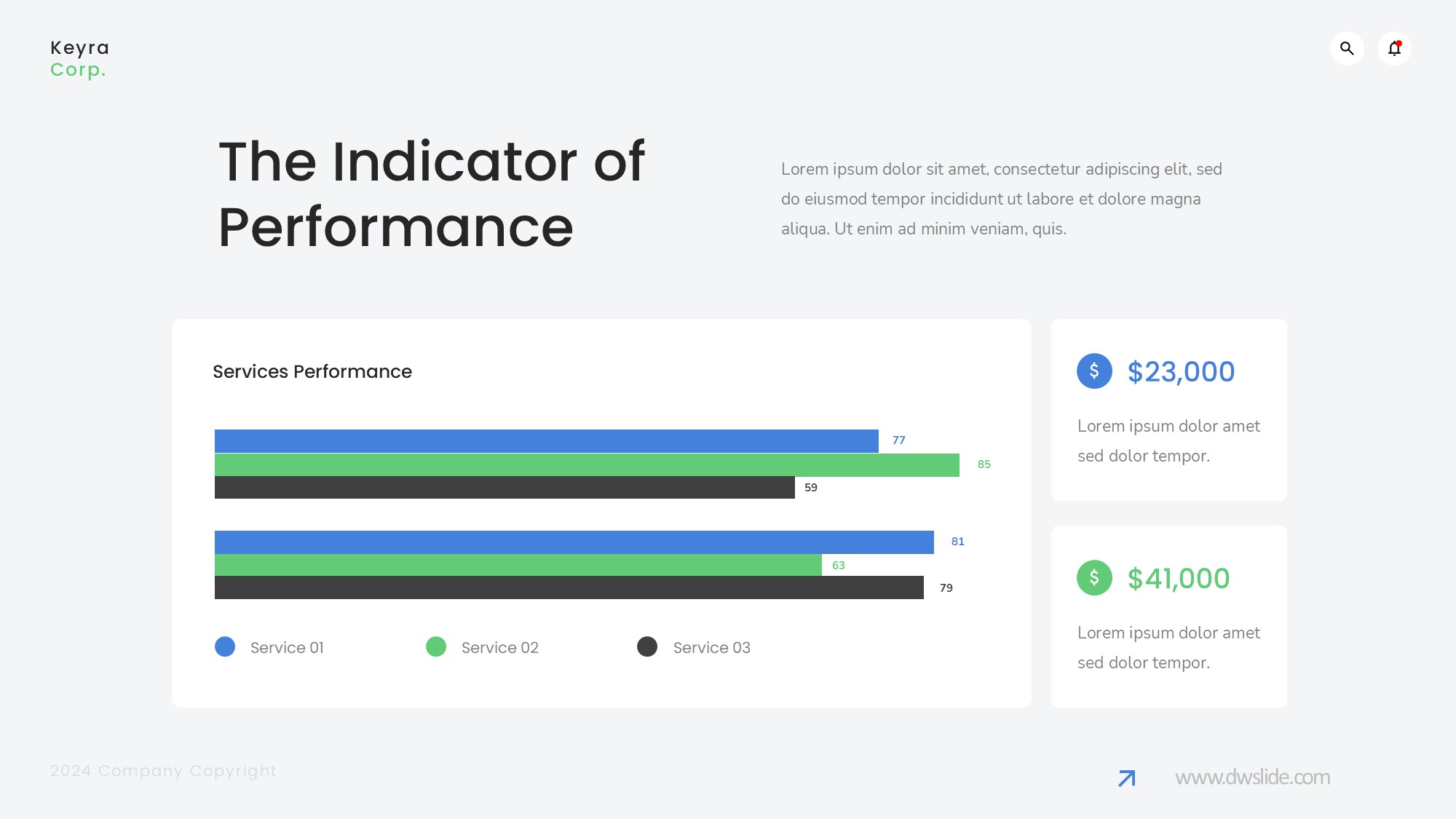 Keyra
Corp.

The Indicator of Performance

Lorem ipsum dolor sit amet, consectetur adipiscing elit, sed do eiusmod tempor incididunt ut labore et dolore magna aliqua. Ut enim ad minim veniam, quis.

Services Performance

77
85
59
81
63
79

Service 01
Service 02
Service 03

$
$23,000

Lorem ipsum dolor amet sed dolor tempor.

$
$41,000

Lorem ipsum dolor amet sed dolor tempor.

2024 Company Copyright

www.dwslide.com